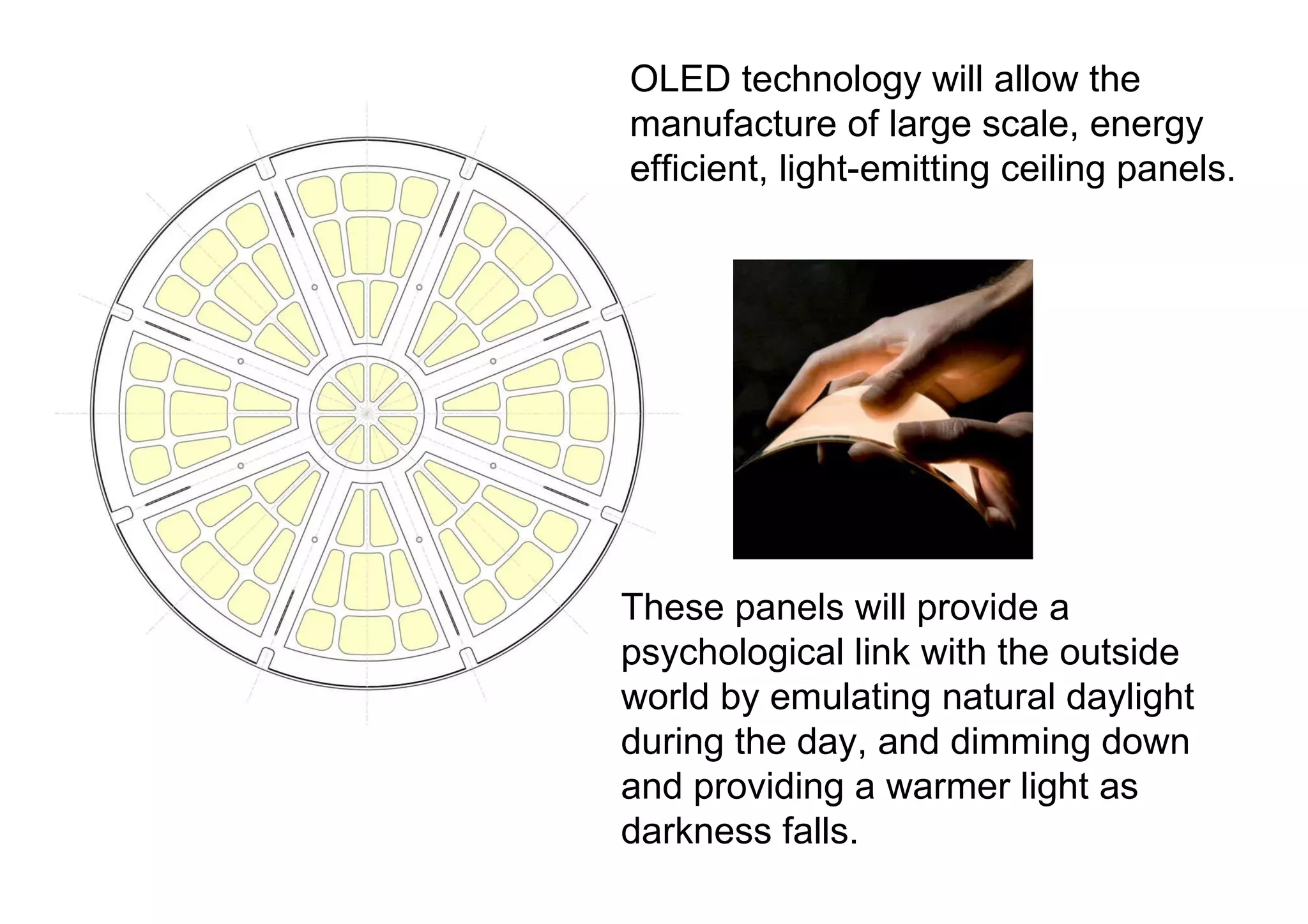 OLED technology will allow the manufacture of large scale, energy efficient, light-emitting ceiling panels.

These panels will provide a psychological link with the outside world by emulating natural daylight during the day, and dimming down and providing a warmer light as darkness falls.